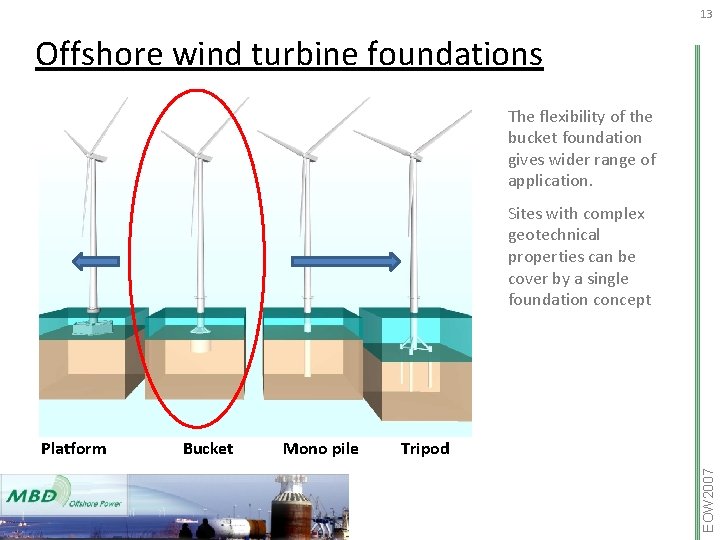 13

Offshore wind turbine foundations

The flexibility of the bucket foundation gives wider range of application.

Sites with complex geotechnical properties can be cover by a single foundation concept

Platform Bucket Mono pile Tripod

MBD Offshore Power

EOW2007